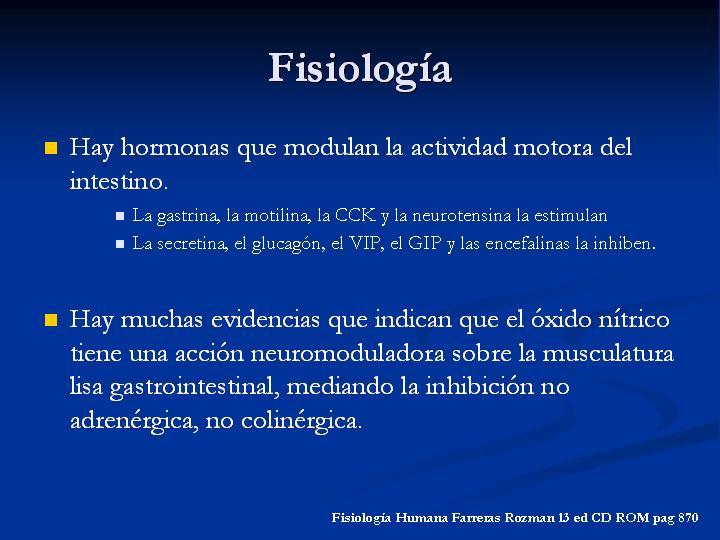 Fisiología

Hay hormonas que modulan la actividad motora del intestino.

La gastrina, la motilina, la CCK y la neurotensina la estimulan

La secretina, el glucagón, el VIP, el GIP y las encefalinas la inhiben.

Hay muchas evidencias que indican que el óxido nítrico tiene una acción neuromoduladora sobre la musculatura lisa gastrointestinal, mediando la inhibición no adrenérgica, no colinérgica.

Fisiología Humana Farreras Rozman 13 ed CD ROM pag 870